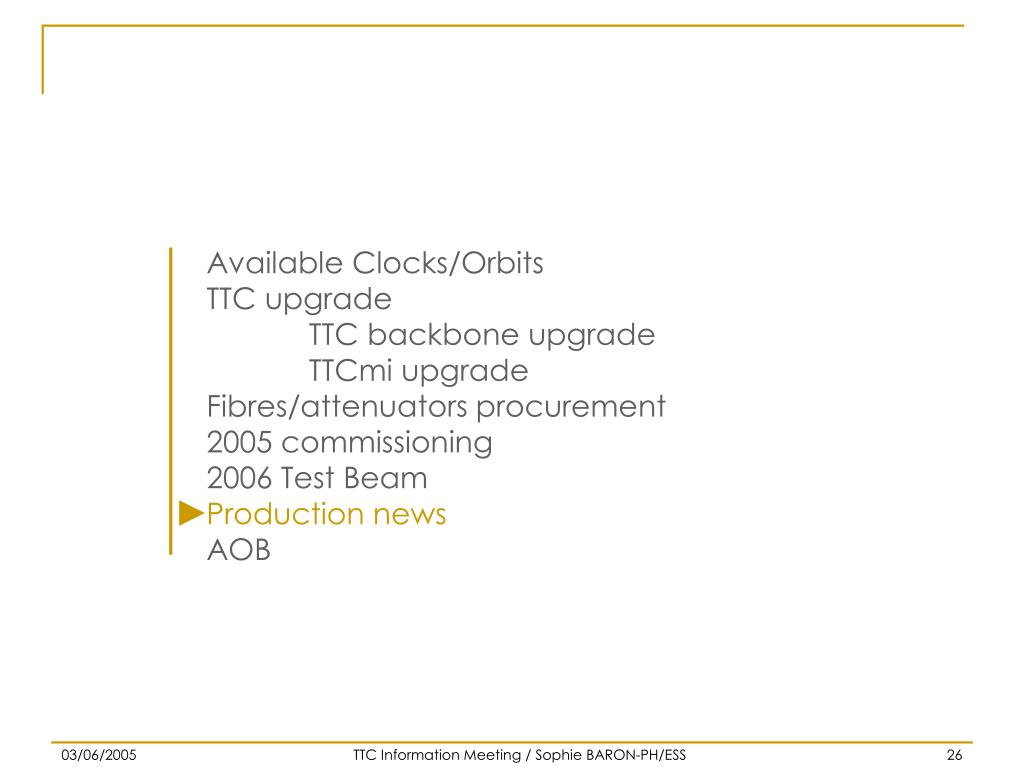 Available Clocks/Orbits
TTC upgrade
TTC backbone upgrade
TTCmi upgrade
Fibres/attenuators procurement
2005 commissioning
2006 Test Beam
►Production news
AOB

03/06/2005

TTC Information Meeting / Sophie BARON-PH/ESS

26